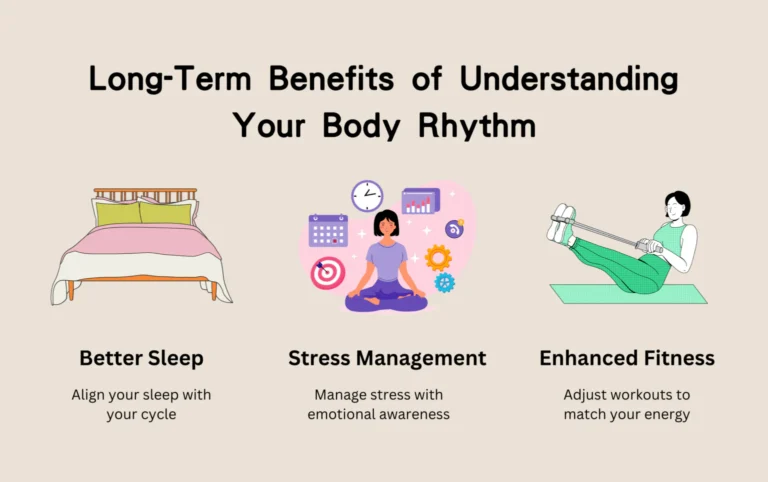 Long-Term Benefits of Understanding Your Body Rhythm

Better Sleep

Align your sleep with your cycle

Stress Management

Manage stress with emotional awareness

Enhanced Fitness

Adjust workouts to match your energy